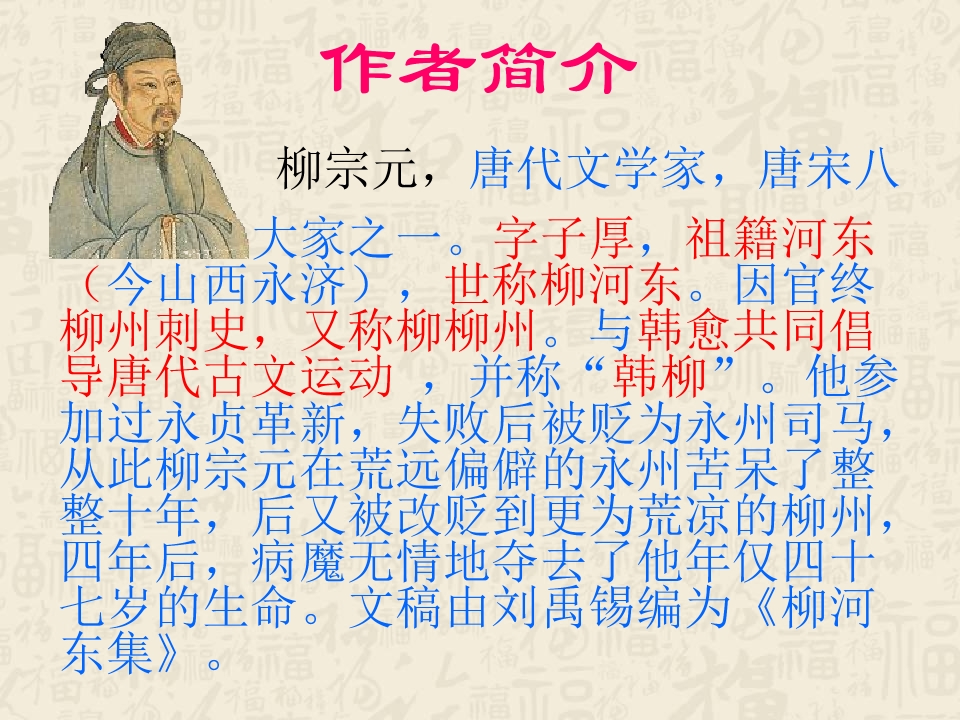 作者简介

柳宗元，唐代文学家，唐宋八大家之一。字子厚，祖籍河东（今山西永济），世称柳河东。因官终柳州刺史，又称柳柳州。与韩愈共同倡导唐代古文运动，并称“韩柳”。他参加过永贞革新，失败后被贬为永州司马，从此柳宗元在荒远偏僻的永州苦呆了整整十年，后又被改贬到更为荒凉的柳州，四年后，病魔无情地夺去了他年仅四十七岁的生命。文稿由刘禹锡编为《柳河东集》。